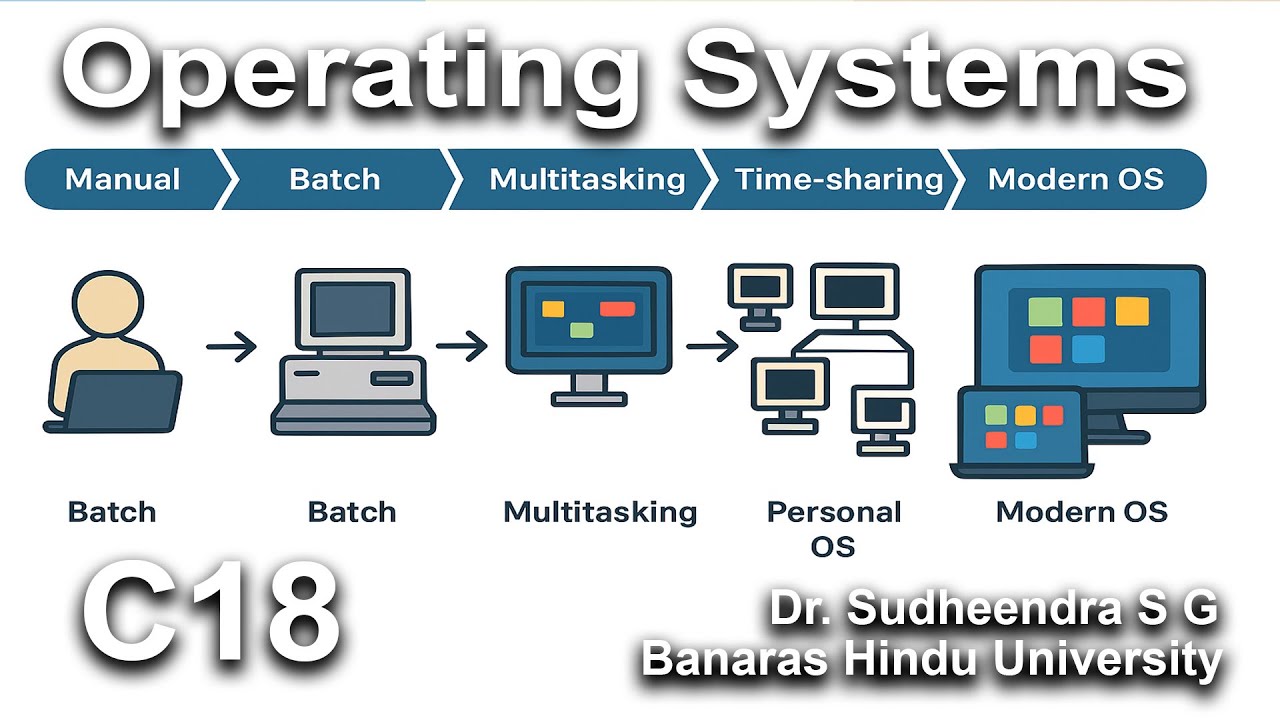 Operating Systems

Manual
Batch
Multitasking
Time-sharing
Modern OS

Batch
Batch
Multitasking
Personal OS
Modern OS

C18

Dr. Sudheendra S G
Banaras Hindu University